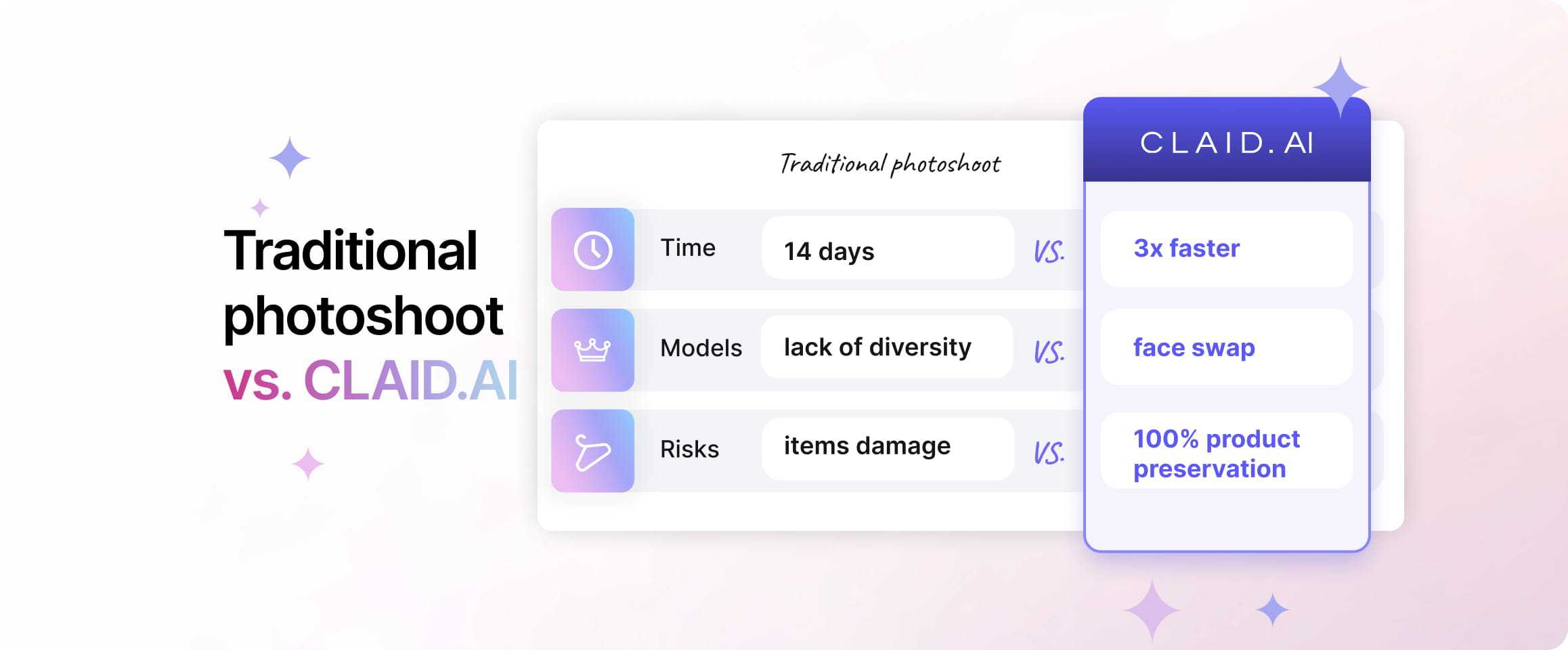 Traditional photoshoot vs. CLAID.AI

| | Traditional photoshoot | | CLAID.AI |
|---|---|---|---|
| Time | 14 days | VS. | 3x faster |
| Models | lack of diversity | VS. | face swap |
| Risks | items damage | VS. | 100% product preservation |